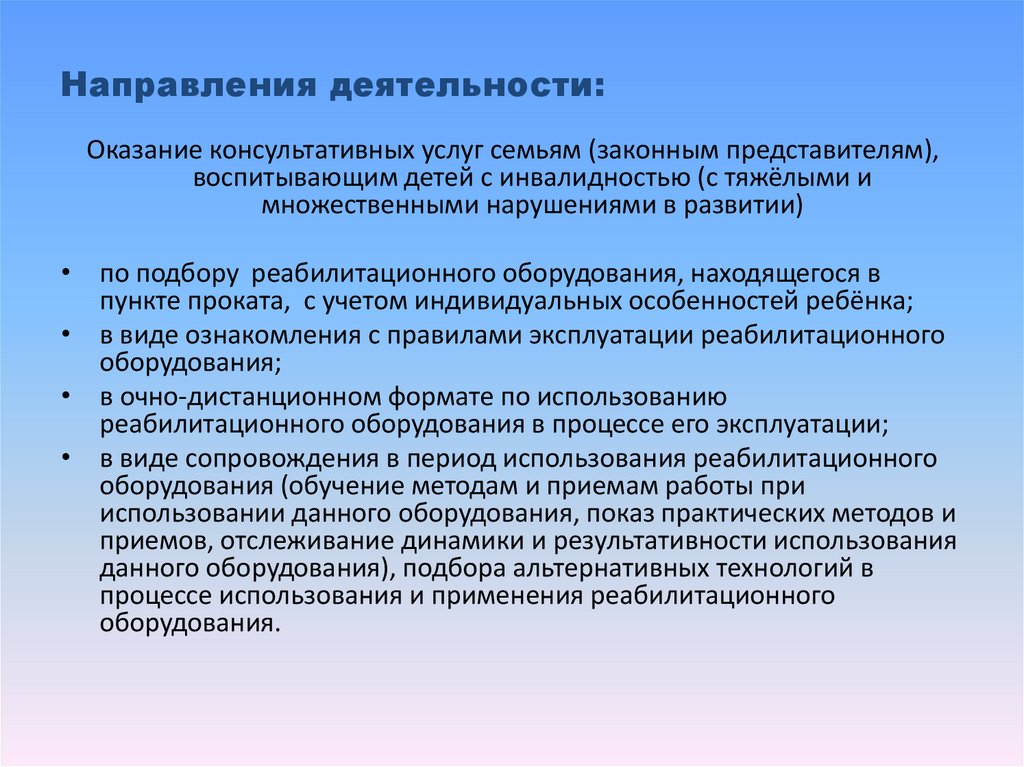 Направления деятельности:

Оказание консультативных услуг семьям (законным представителям), воспитывающим детей с инвалидностью (с тяжёлыми и множественными нарушениями в развитии)

• по подбору реабилитационного оборудования, находящегося в пункте проката, с учетом индивидуальных особенностей ребёнка;
• в виде ознакомления с правилами эксплуатации реабилитационного оборудования;
• в очно-дистанционном формате по использованию реабилитационного оборудования в процессе его эксплуатации;
• в виде сопровождения в период использования реабилитационного оборудования (обучение методам и приемам работы при использовании данного оборудования, показ практических методов и приемов, отслеживание динамики и результативности использования данного оборудования), подбора альтернативных технологий в процессе использования и применения реабилитационного оборудования.